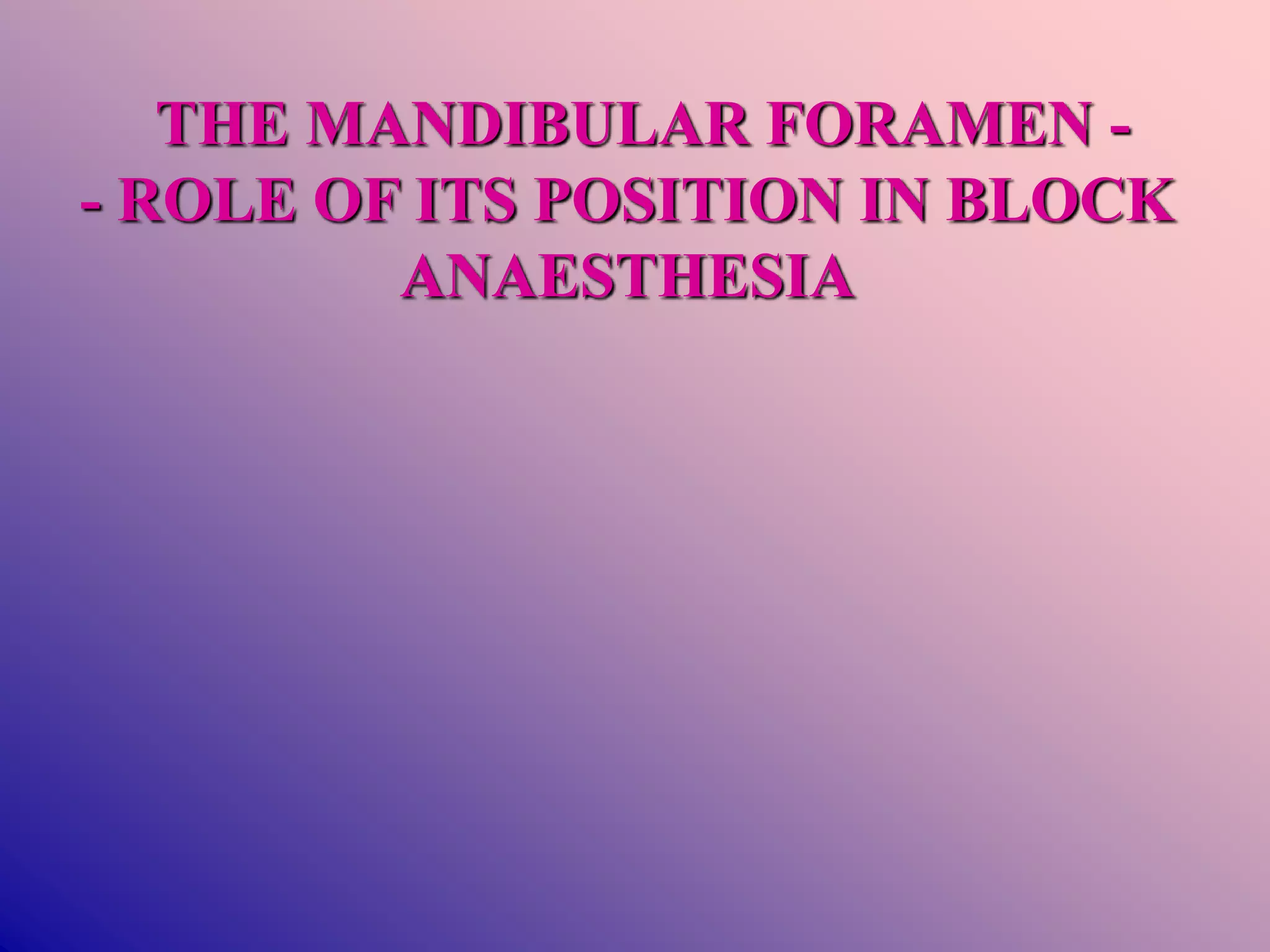 THE MANDIBULAR FORAMEN -
- ROLE OF ITS POSITION IN BLOCK ANAESTHESIA